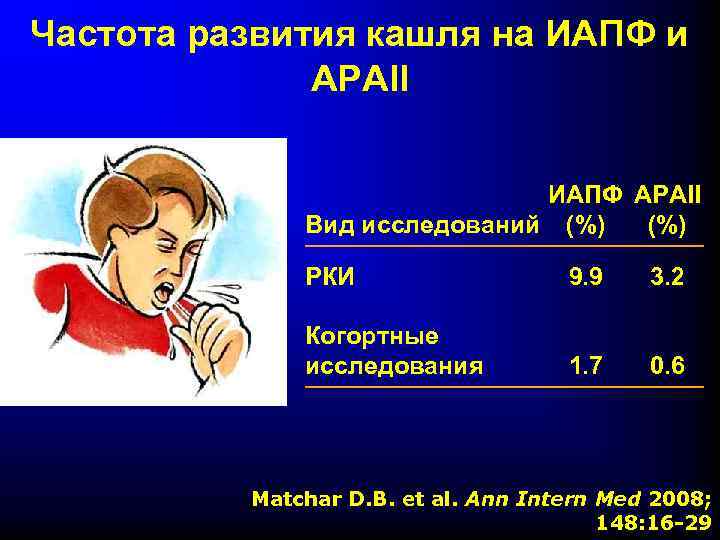 Частота развития кашля на ИАПФ и АРАII

| Вид исследований | ИАПФ (%) | АРАII (%) |
|---|---|---|
| РКИ | 9.9 | 3.2 |
| Когортные исследования | 1.7 | 0.6 |

Matchar D.B. et al. Ann Intern Med 2008; 148:16-29